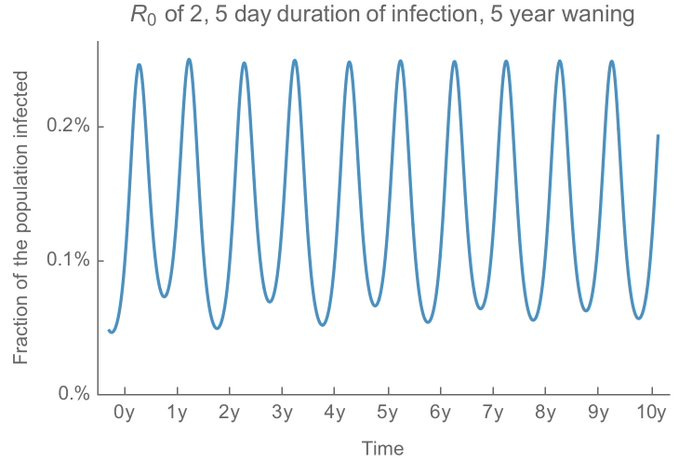 $R_0$ of 2, 5 day duration of infection, 5 year waning

Fraction of the population infected

0.2%

0.1%

0.%

0y 1y 2y 3y 4y 5y 6y 7y 8y 9y 10y

Time